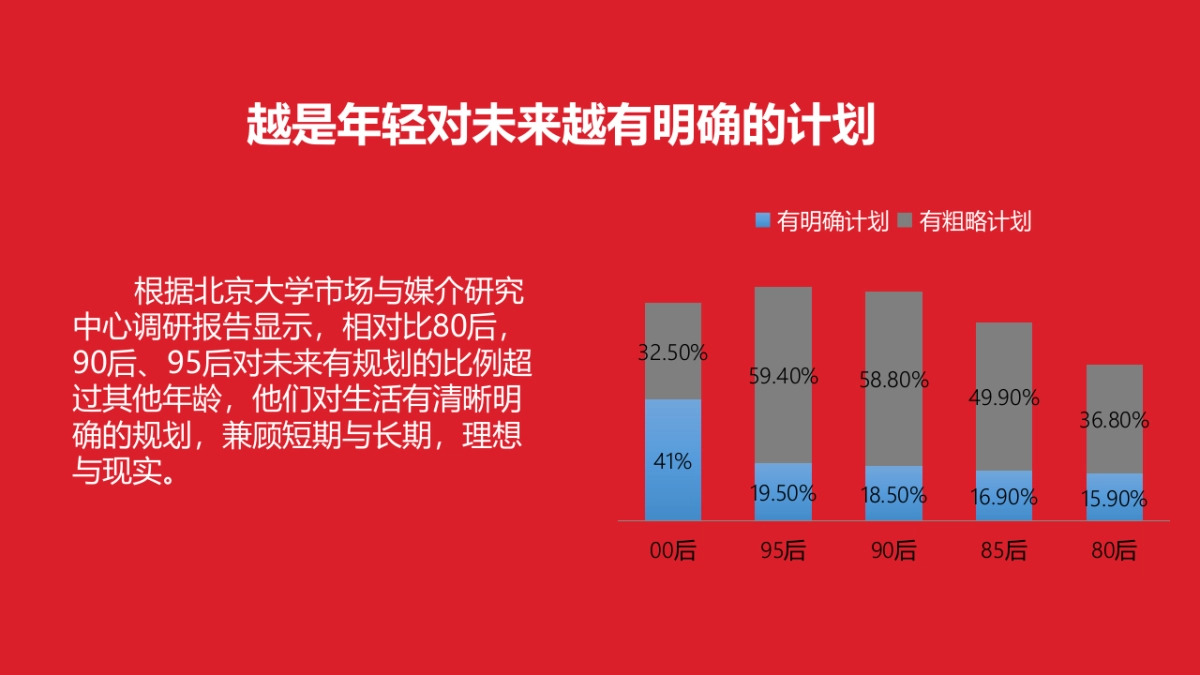 越是年轻对未来越有明确的计划

根据北京大学市场与媒介研究中心调研报告显示，相对比80后，90后、95后对未来有规划的比例超过其他年龄，他们对生活有清晰明确的规划，兼顾短期与长期，理想与现实。

有明确计划 有粗略计划

32.50%
41%
59.40%
19.50%
58.80%
18.50%
49.90%
16.90%
36.80%
15.90%

00后 95后 90后 85后 80后